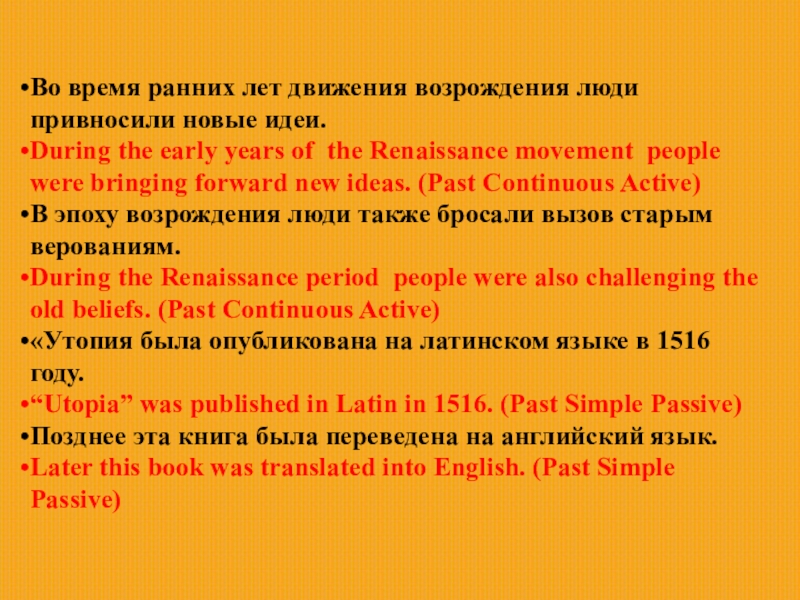 •Во время ранних лет движения возрождения люди привносили новые идеи.
•During the early years of the Renaissance movement people were bringing forward new ideas. (Past Continuous Active)
•В эпоху возрождения люди также бросали вызов старым верованиям.
•During the Renaissance period people were also challenging the old beliefs. (Past Continuous Active)
•«Утопия была опубликована на латинском языке в 1516 году.
•“Utopia” was published in Latin in 1516. (Past Simple Passive)
•Позднее эта книга была переведена на английский язык.
•Later this book was translated into English. (Past Simple Passive)